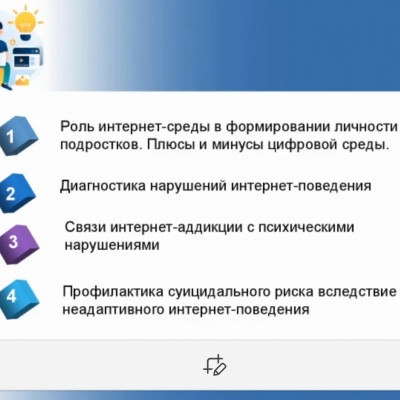 1

Роль интернет-среды в формировании личности подростков. Плюсы и минусы цифровой среды.

2

Диагностика нарушений интернет-поведения

3

Связи интернет-аддикции с психическими нарушениями

4

Профилактика суицидального риска вследствие неадаптивного интернет-поведения